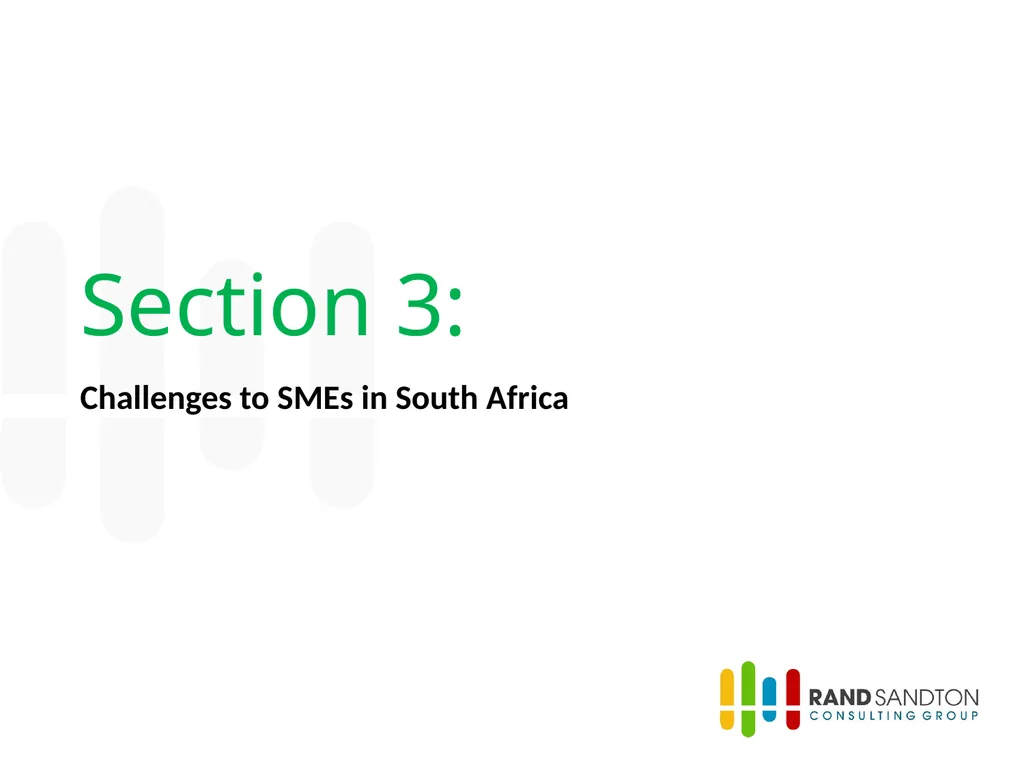 Section 3:

Challenges to SMEs in South Africa

RAND SANDTON
CONSULTING GROUP